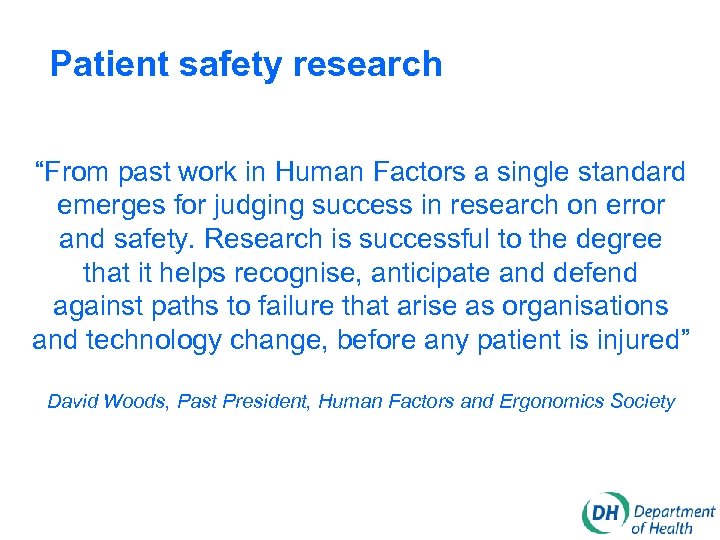 Patient safety research

“From past work in Human Factors a single standard emerges for judging success in research on error and safety. Research is successful to the degree that it helps recognise, anticipate and defend against paths to failure that arise as organisations and technology change, before any patient is injured”

David Woods, Past President, Human Factors and Ergonomics Society

DH Department of Health